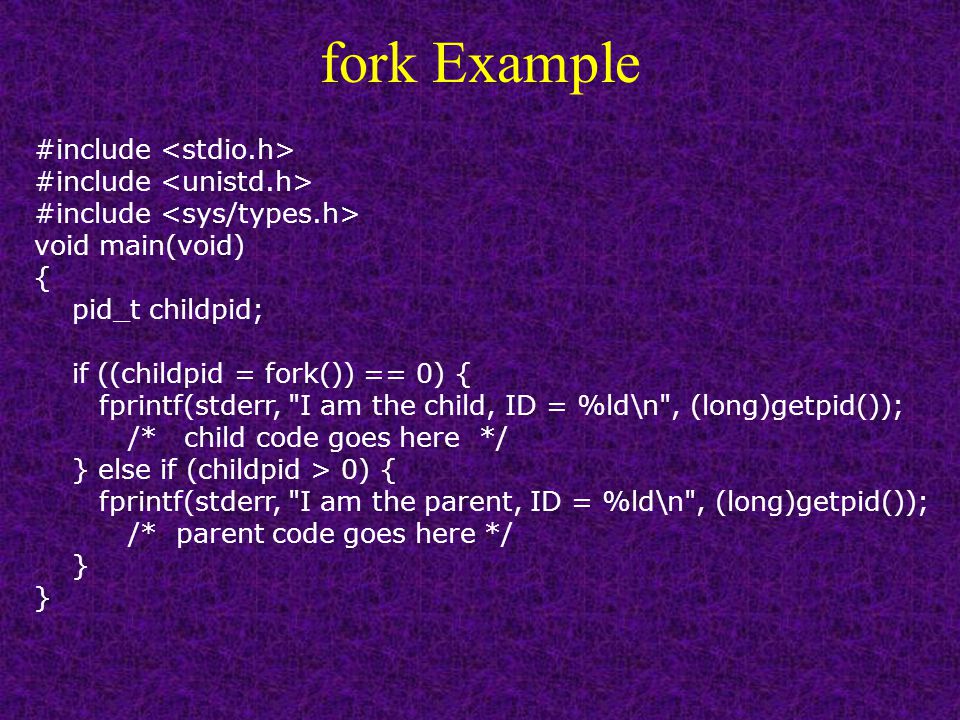 fork Example

#include <stdio.h>
#include <unistd.h>
#include <sys/types.h>
void main(void)
{
pid_t childpid;

if ((childpid = fork()) == 0) {
fprintf(stderr, "I am the child, ID = %ld\n", (long)getpid());
/* child code goes here */
} else if (childpid > 0) {
fprintf(stderr, "I am the parent, ID = %ld\n", (long)getpid());
/* parent code goes here */
}
}